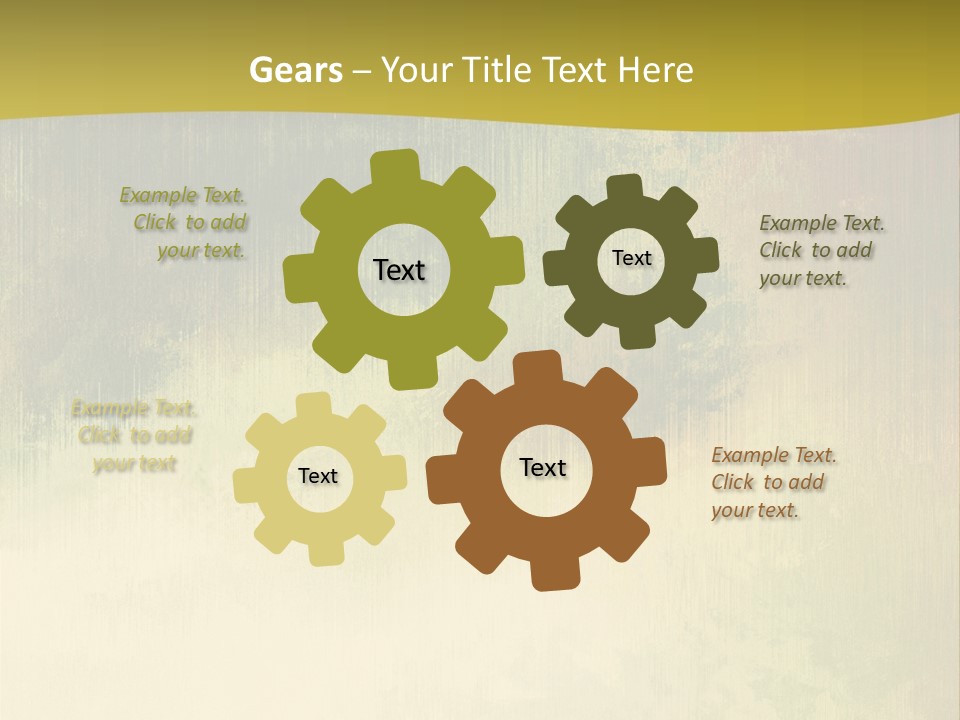 Gears – Your Title Text Here

Example Text. Click to add your text.

Text

Text

Example Text. Click to add your text.

Example Text. Click to add your text

Text

Text

Example Text. Click to add your text.